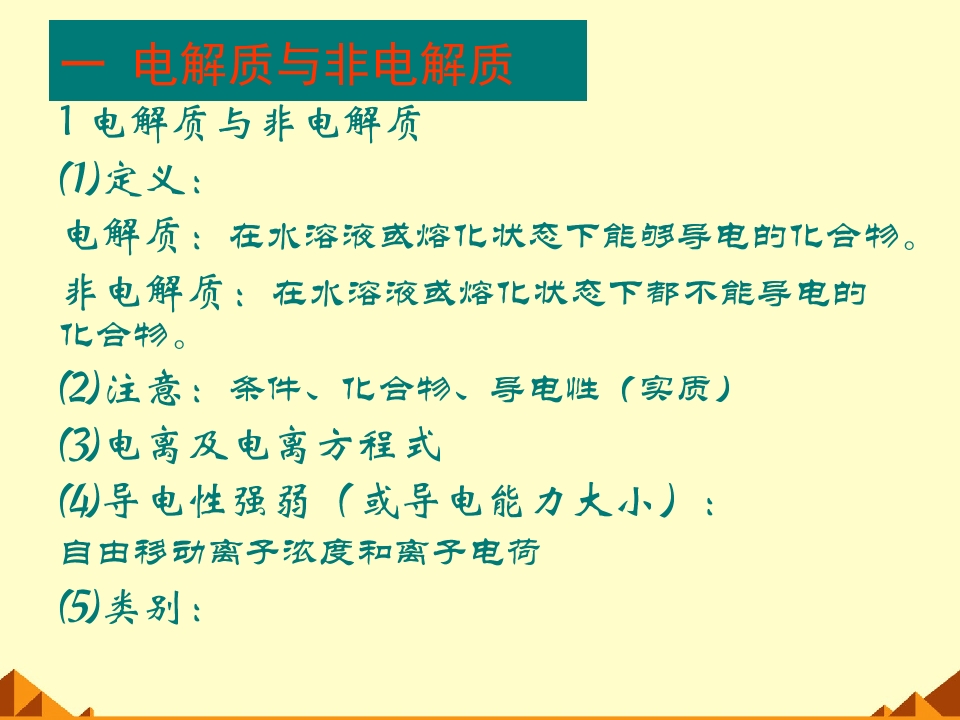 一 电解质与非电解质

1 电解质与非电解质

⑴定义：

电解质：在水溶液或熔化状态下能够导电的化合物。

非电解质：在水溶液或熔化状态下都不能导电的化合物。

⑵注意：条件、化合物、导电性（实质）

⑶电离及电离方程式

⑷导电性强弱（或导电能力大小）：

自由移动离子浓度和离子电荷

⑸类别：